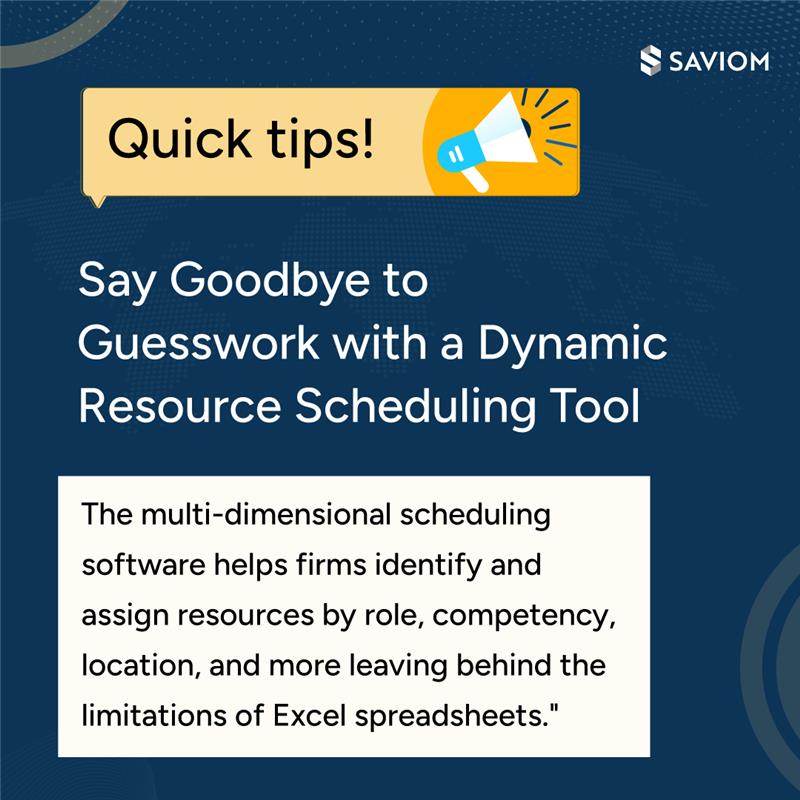 SAVIOM

Quick tips!

Say Goodbye to Guesswork with a Dynamic Resource Scheduling Tool

The multi-dimensional scheduling software helps firms identify and assign resources by role, competency, location, and more leaving behind the limitations of Excel spreadsheets."